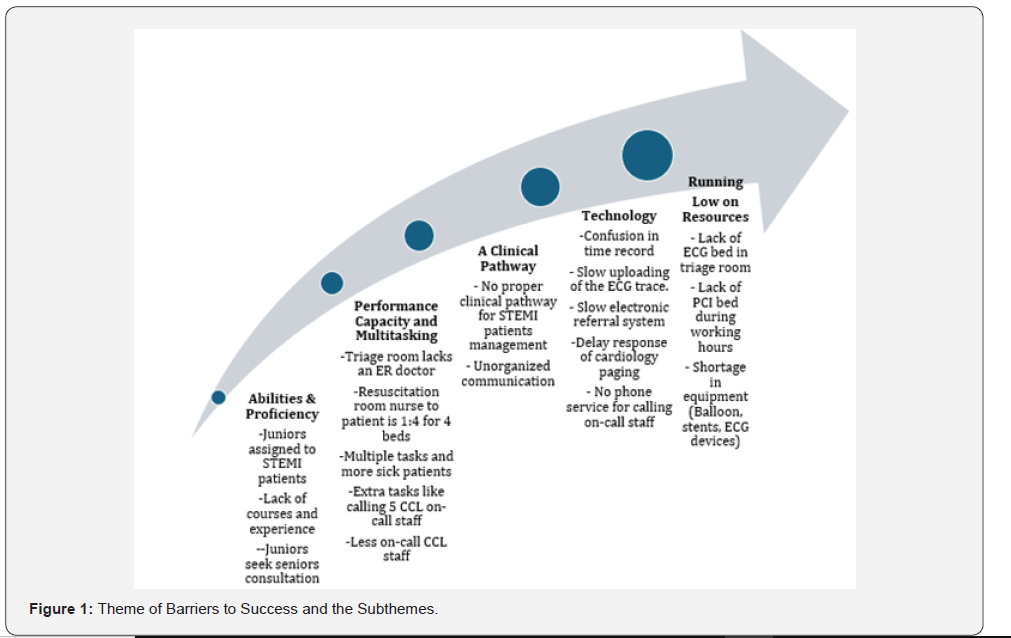 Abilities & Proficiency
-Juniors assigned to STEMI patients
-Lack of courses and experience
--Juniors seek seniors consultation

Performance Capacity and Multitasking
-Triage room lacks an ER doctor
-Resuscitation room nurse to patient is 1:4 for 4 beds
-Multiple tasks and more sick patients
-Extra tasks like calling 5 CCL on-call staff
-Less on-call CCL staff

A Clinical Pathway
- No proper clinical pathway for STEMI patients management
- Unorganized communication

Technology
-Confusion in time record
- Slow uploading of the ECG trace.
- Slow electronic referral system
-Delay response of cardiology paging
- No phone service for calling on-call staff

Running Low on Resources
- Lack of ECG bed in triage room
- Lack of PCI bed during working hours
- Shortage in equipment (Balloon, stents, ECG devices)

Figure 1: Theme of Barriers to Success and the Subthemes.